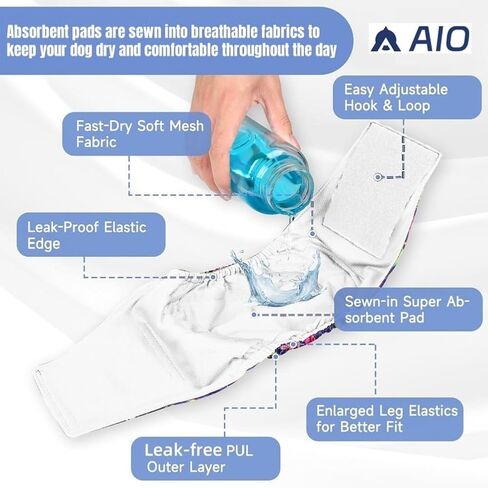 Absorbent pads are sewn into breathable fabrics to keep your dog dry and comfortable throughout the day

AIO

Easy Adjustable Hook & Loop

Fast-Dry Soft Mesh Fabric

Leak-Proof Elastic Edge

Sewn-in Super Absorbent Pad

Enlarged Leg Elastics for Better Fit

Leak-free PUL Outer Layer